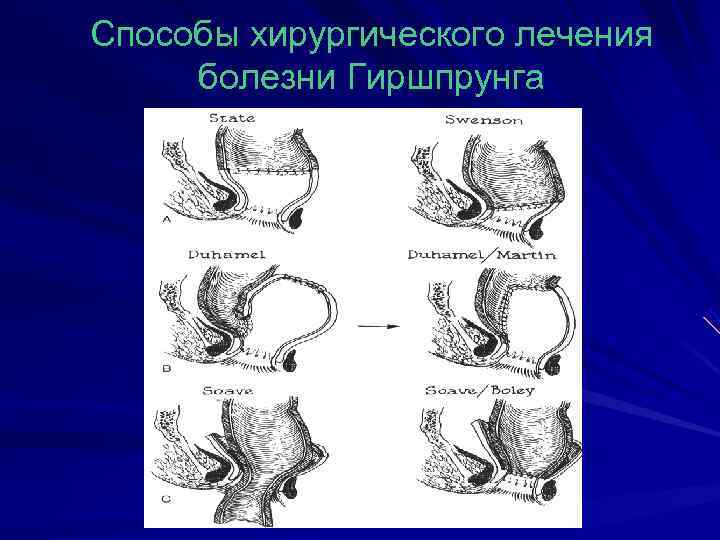 Способы хирургического лечения болезни Гиршпрунга

State

Swenson

A

Duhamel

Duhamel/Martin

B

Soave

Soave/Boley

C